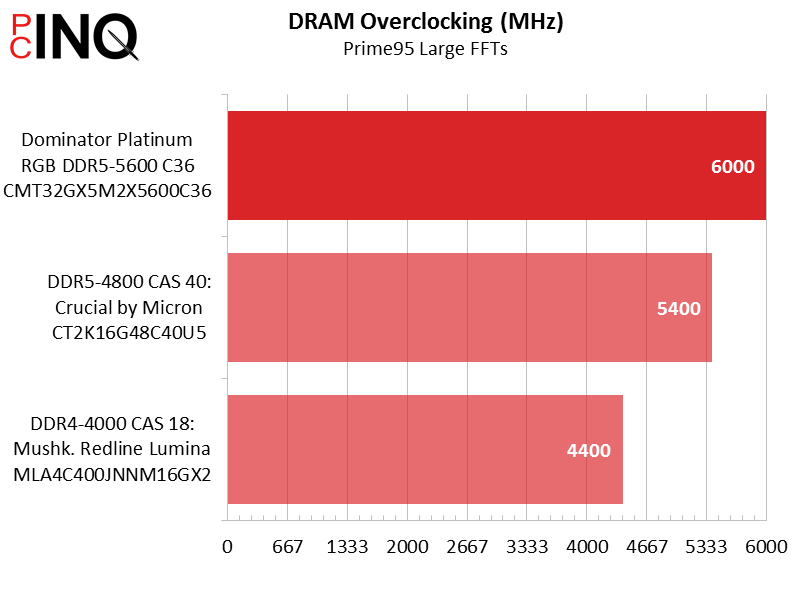 PC INQ

DRAM Overclocking (MHz)
Prime95 Large FFTs

Dominator Platinum RGB DDR5-5600 C36 CMT32GX5M2X5600C36

6000

DDR5-4800 CAS 40: Crucial by Micron CT2K16G48C40U5

5400

DDR4-4000 CAS 18: Mushk. Redline Lumina MLA4C400JNNM16GX2

4400

0 667 1333 2000 2667 3333 4000 4667 5333 6000